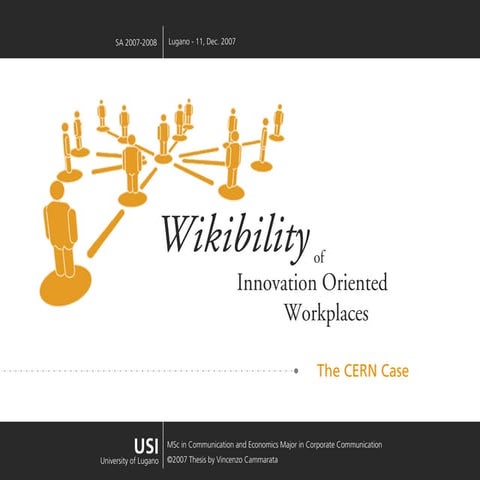 SA 2007-2008 | Lugano - 11, Dec. 2007

Wikibility of Innovation Oriented Workplaces

The CERN Case

USI
University of Lugano

MSc in Communication and Economics Major in Corporate Communication
©2007 Thesis by Vincenzo Cammarata